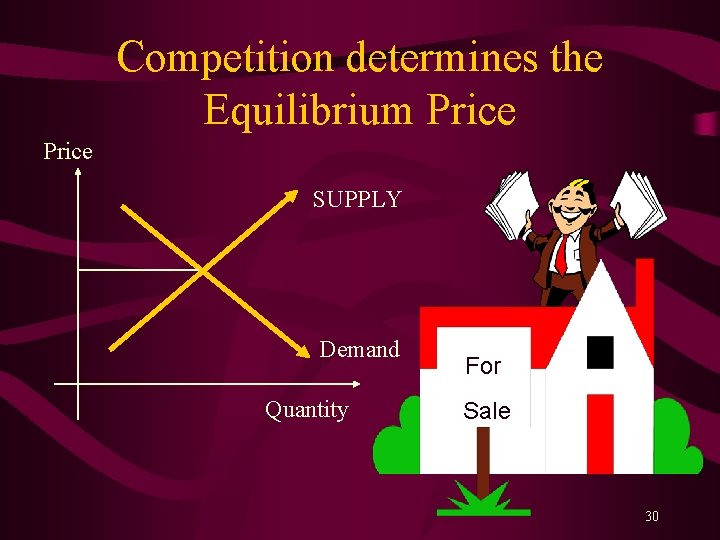 Competition determines the Equilibrium Price

Price

SUPPLY

Demand

Quantity

For

Sale

30